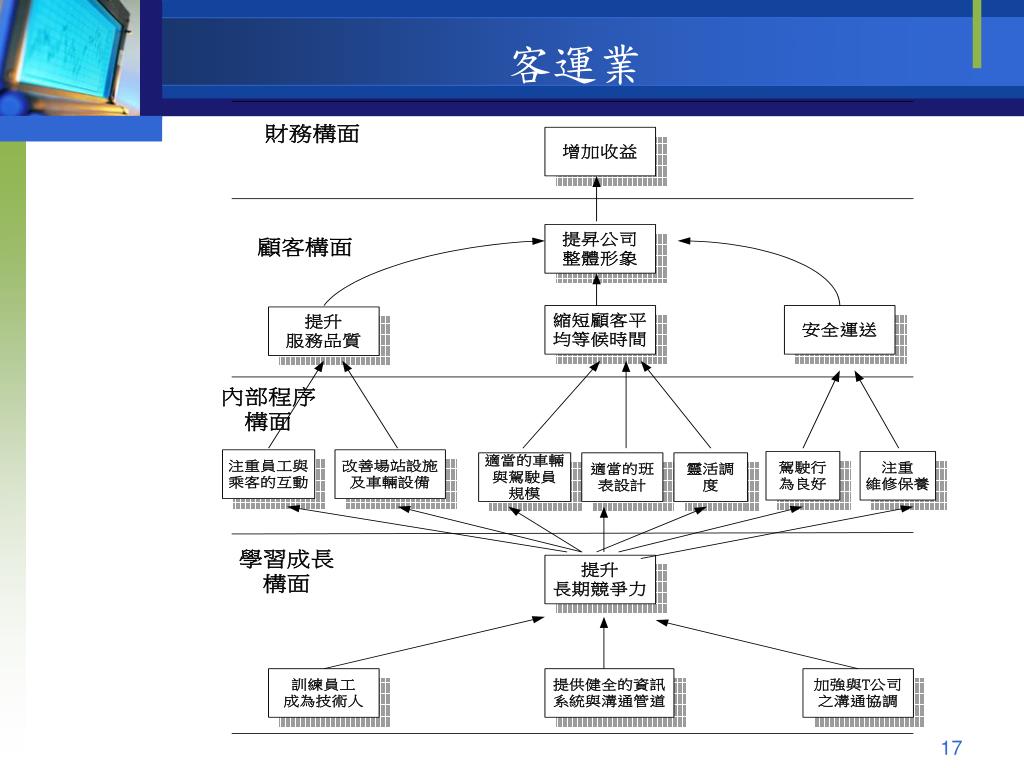 客運業

財務構面

增加收益

顧客構面

提昇公司整體形象

提升服務品質

縮短顧客平均等候時間

安全運送

內部程序構面

注重員工與乘客的互動

改善場站設施及車輛設備

適當的車輛與駕駛員規模

適當的班表設計

靈活調度

駕駛行為良好

注重維修保養

學習成長構面

提升長期競爭力

訓練員工成為技術人

提供健全的資訊系統與溝通管道

加強與T公司之溝通協調

17